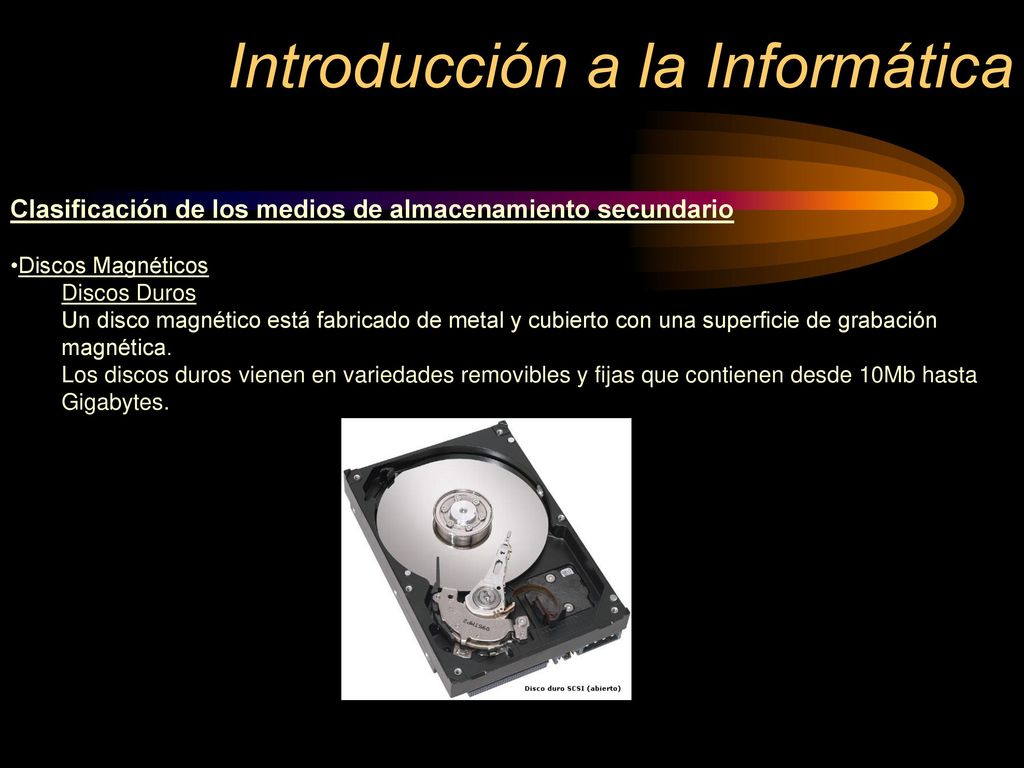 Introducción a la Informática

Clasificación de los medios de almacenamiento secundario

•Discos Magnéticos
Discos Duros
Un disco magnético está fabricado de metal y cubierto con una superficie de grabación magnética.
Los discos duros vienen en variedades removibles y fijas que contienen desde 10Mb hasta Gigabytes.

Disco duro SCSI (abierto)